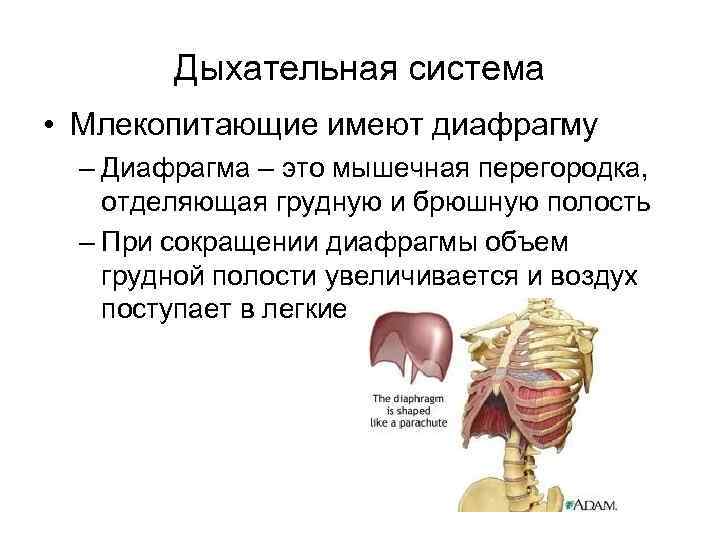 Дыхательная система

• Млекопитающие имеют диафрагму

– Диафрагма – это мышечная перегородка, отделяющая грудную и брюшную полость

– При сокращении диафрагмы объем грудной полости увеличивается и воздух поступает в легкие

The diaphragm is shaped like a parachute

ADAM.